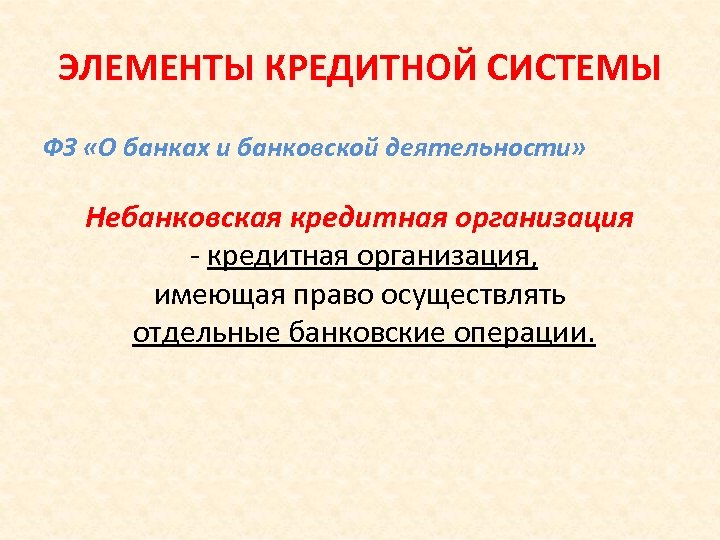 ЭЛЕМЕНТЫ КРЕДИТНОЙ СИСТЕМЫ

ФЗ «О банках и банковской деятельности»

Небанковская кредитная организация - кредитная организация, имеющая право осуществлять отдельные банковские операции.